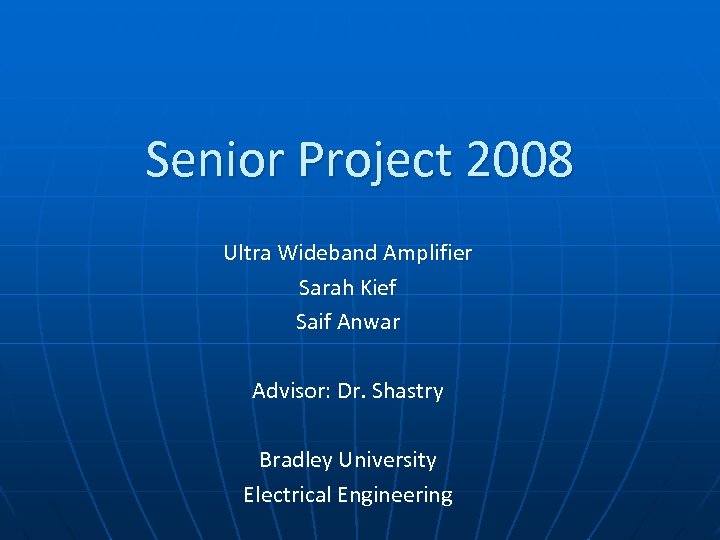 Senior Project 2008

Ultra Wideband Amplifier
Sarah Kief
Saif Anwar

Advisor: Dr. Shastry

Bradley University
Electrical Engineering